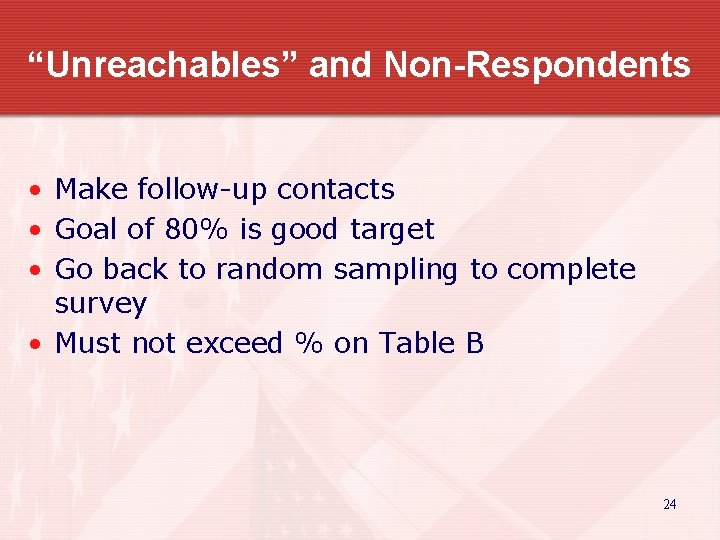 “Unreachables” and Non-Respondents

• Make follow-up contacts
• Goal of 80% is good target
• Go back to random sampling to complete survey
• Must not exceed % on Table B

24